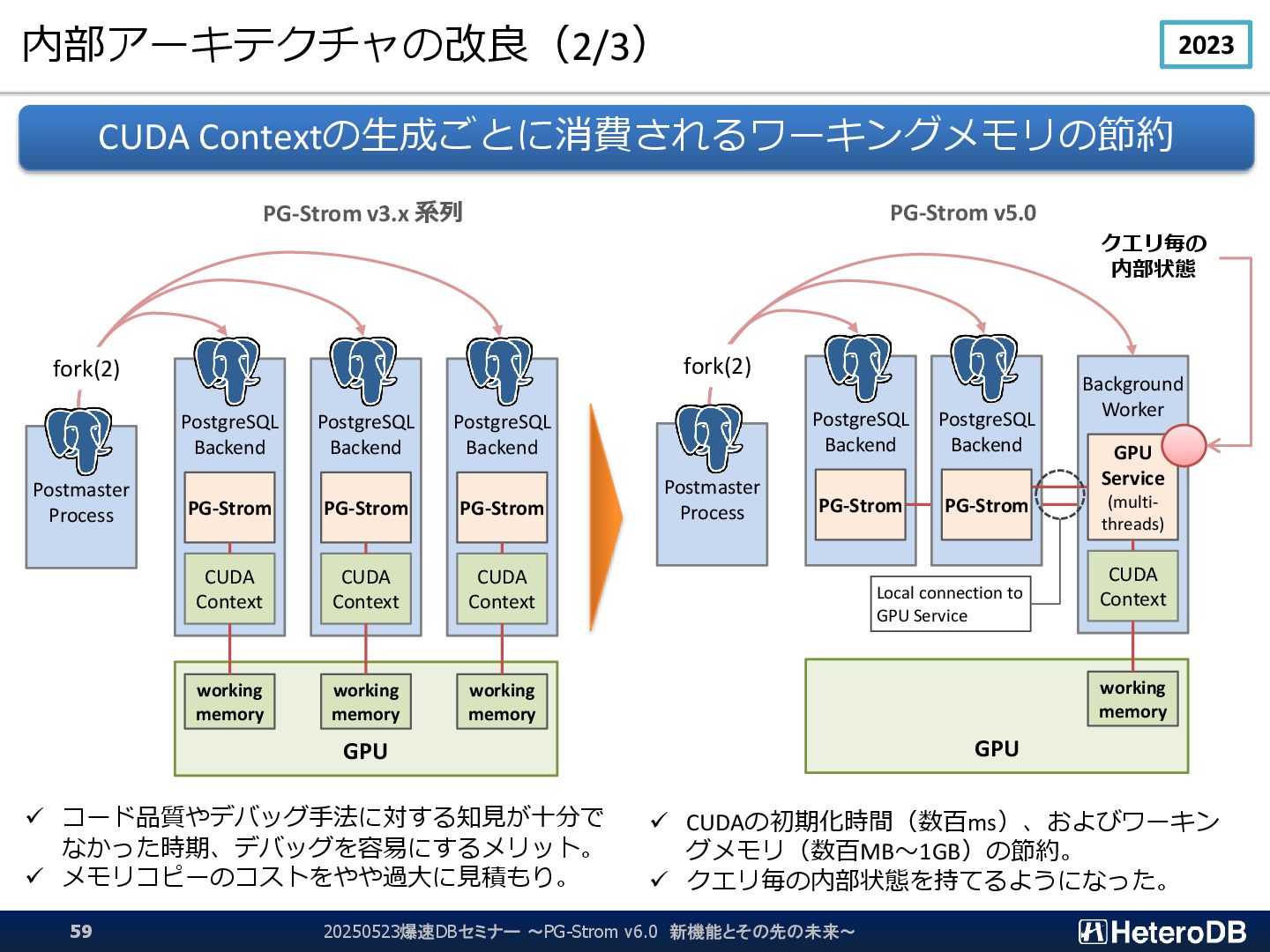 内部アーキテクチャの改良（2/3）

2023

CUDA Contextの生成ごとに消費されるワーキングメモリの節約

PG-Strom v3.x 系列

fork(2)

Postmaster Process

PostgreSQL Backend

PG-Strom

CUDA Context

PostgreSQL Backend

PG-Strom

CUDA Context

PostgreSQL Backend

PG-Strom

CUDA Context

working memory

working memory

working memory

GPU

PG-Strom v5.0

クエリ毎の内部状態

fork(2)

Postmaster Process

PostgreSQL Backend

PG-Strom

PostgreSQL Backend

PG-Strom

Background Worker

GPU Service (multi-threads)

CUDA Context

Local connection to GPU Service

working memory

GPU

✓ コード品質やデバッグ手法に対する知見が十分でなかった時期、デバッグを容易にするメリット。
✓ メモリコピーのコストをやや過大に見積もり。

✓ CUDAの初期化時間（数百ms）、およびワーキングメモリ（数百MB～1GB）の節約。
✓ クエリ毎の内部状態を持てるようになった。

59

20250523爆速DBセミナー ～PG-Strom v6.0 新機能とその先の未来～

HeteroDB